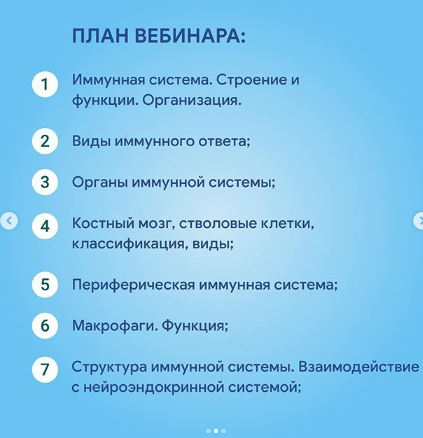 ПЛАН ВЕБИНАРА:

1 Иммунная система. Строение и функции. Организация.

2 Виды иммунного ответа;

3 Органы иммунной системы;

4 Костный мозг, стволовые клетки, классификация, виды;

5 Периферическая иммунная система;

6 Макрофаги. Функция;

7 Структура иммунной системы. Взаимодействие с нейроэндокринной системой;